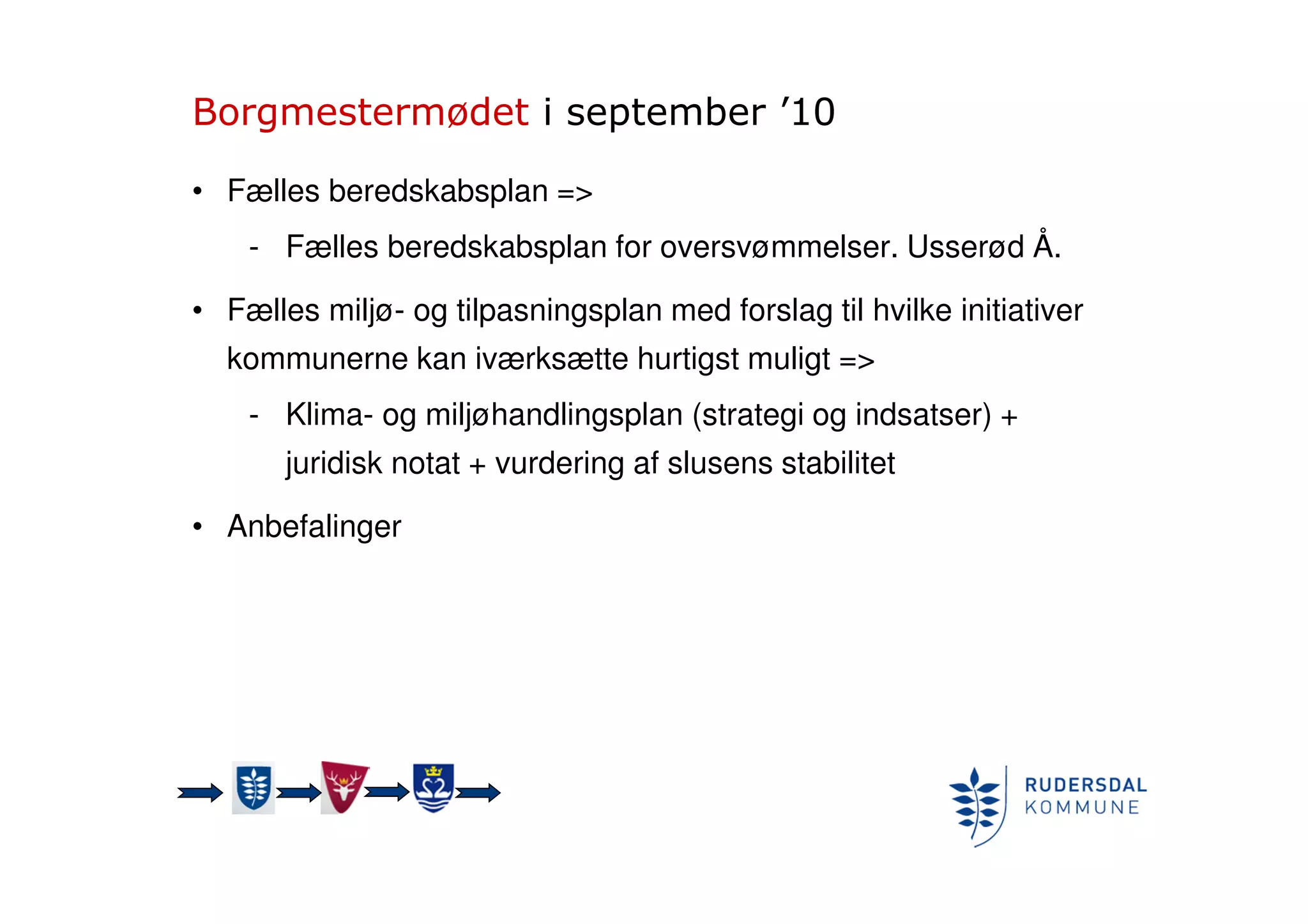 Borgmestermødet i september ’10

• Fælles beredskabsplan =>

- Fælles beredskabsplan for oversvømmelser. Usserød Å.

• Fælles miljø- og tilpasningsplan med forslag til hvilke initiativer kommunerne kan iværksætte hurtigst muligt =>

- Klima- og miljøhandlingsplan (strategi og indsatser) + juridisk notat + vurdering af slusens stabilitet

• Anbefalinger

RUDERSDAL KOMMUNE